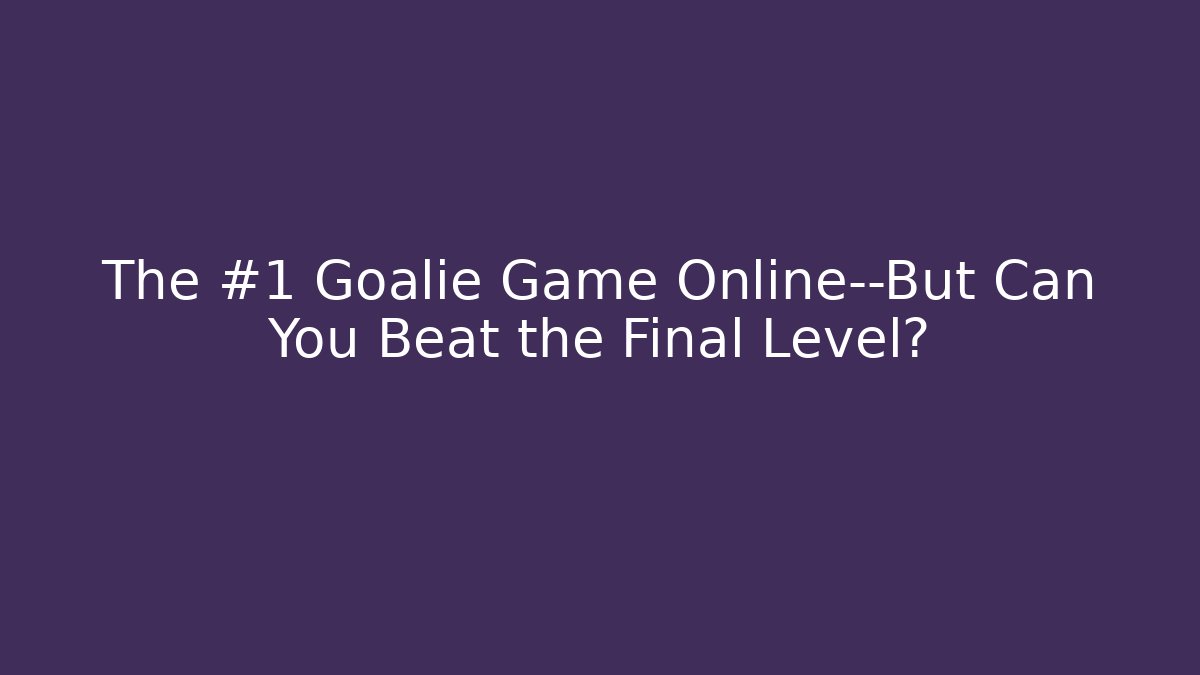 The #1 Goalie Game Online--But Can You Beat the Final Level?